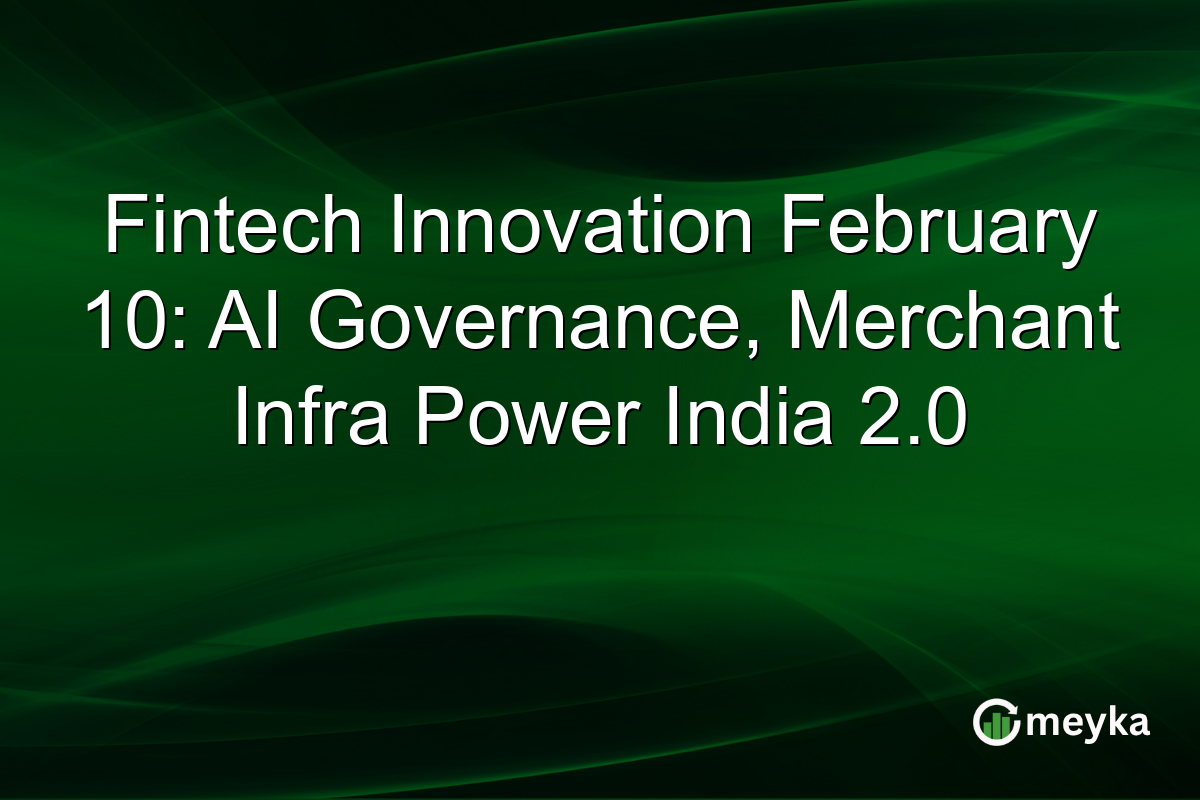 Fintech Innovation February 10: AI Governance, Merchant Infra Power India 2.0

meyka